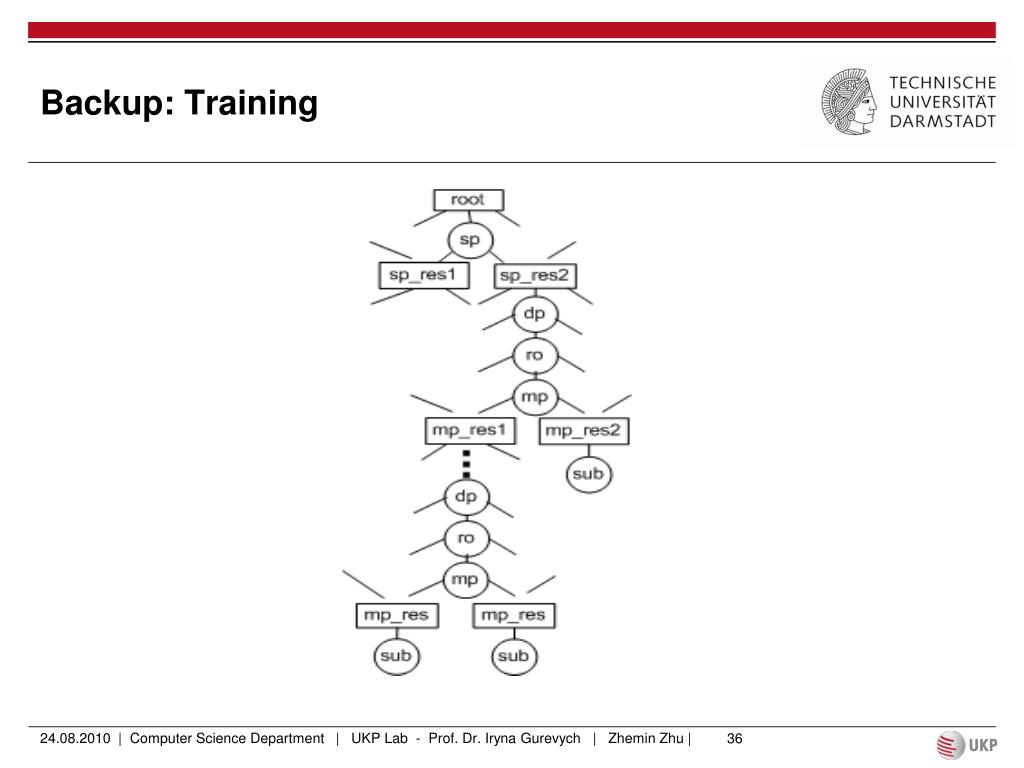 Backup: Training

TECHNISCHE UNIVERSITÄT DARMSTADT

root
sp
sp_res1
sp_res2
dp
ro
mp
mp_res1
mp_res2
sub
dp
ro
mp
mp_res
mp_res
sub
sub

24.08.2010 | Computer Science Department | UKP Lab - Prof. Dr. Iryna Gurevych | Zhemin Zhu | 36

UKP